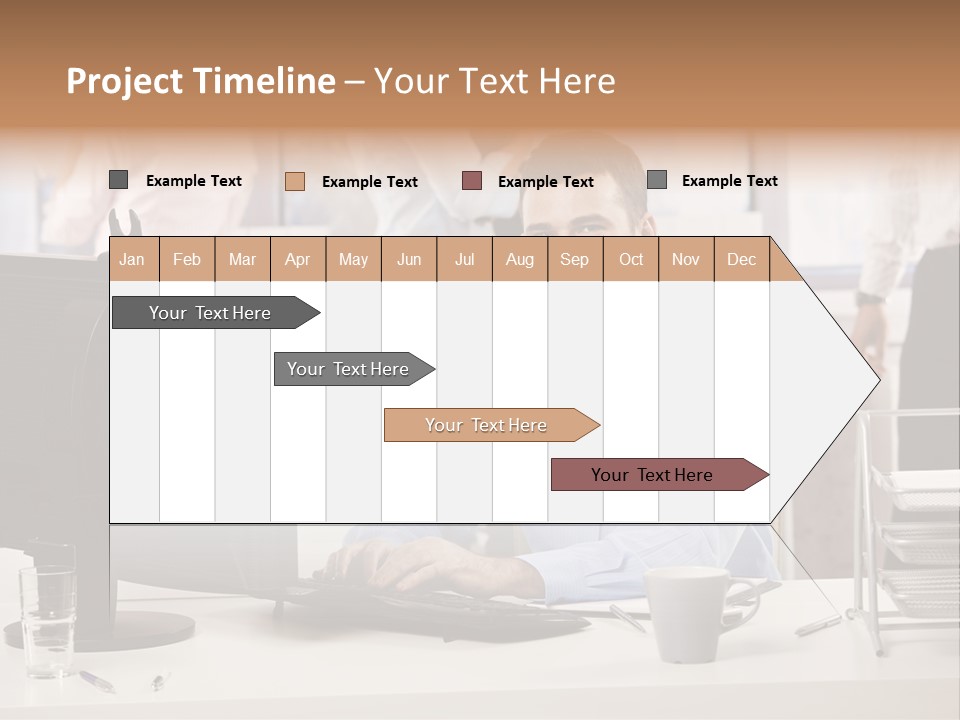 Project Timeline – Your Text Here

Example Text
Example Text
Example Text
Example Text

| Jan | Feb | Mar | Apr | May | Jun | Jul | Aug | Sep | Oct | Nov | Dec |
|---|---|---|---|---|---|---|---|---|---|---|---|

Your Text Here
Your Text Here
Your Text Here
Your Text Here